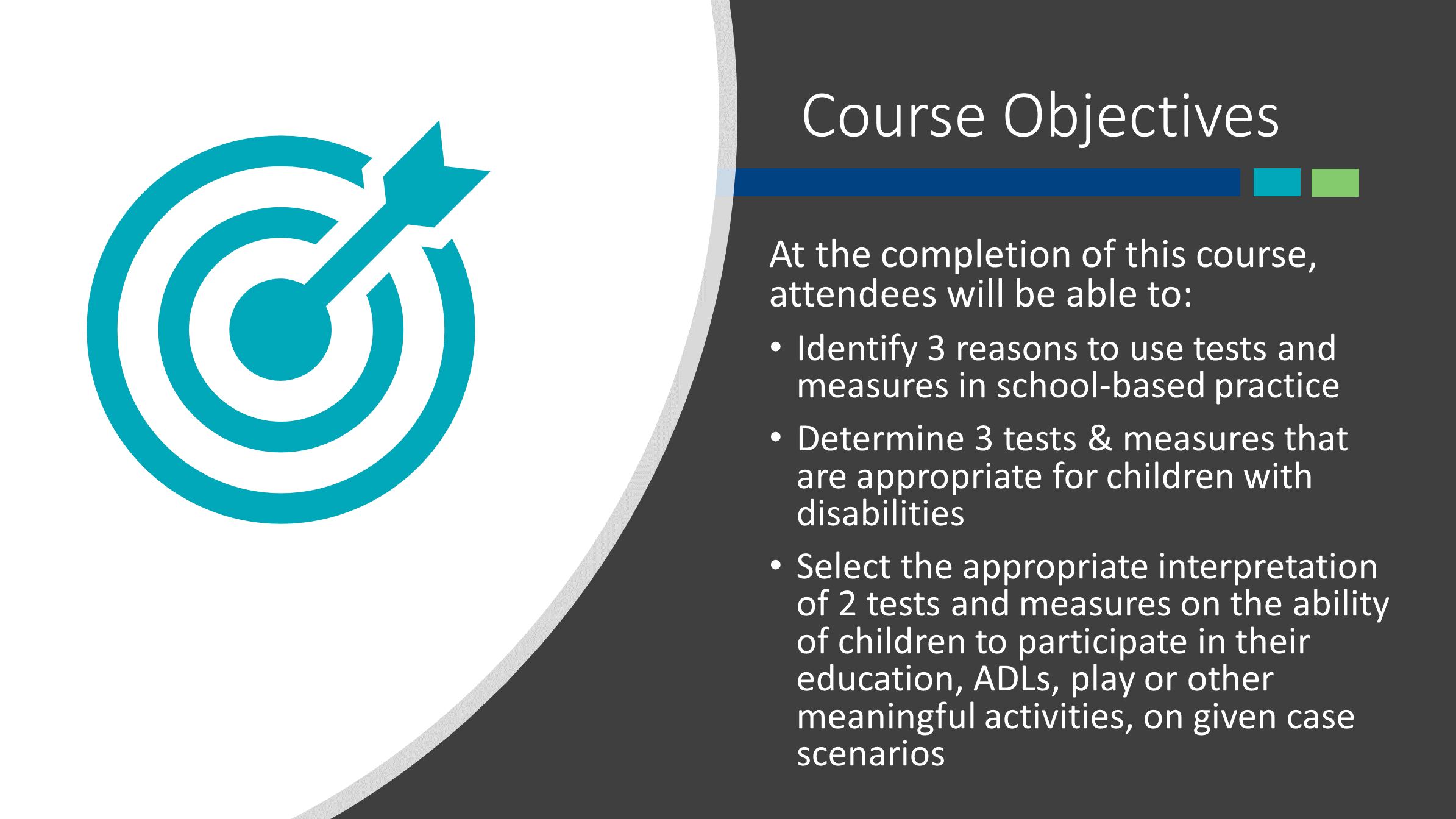 Course Objectives

At the completion of this course, attendees will be able to:

• Identify 3 reasons to use tests and measures in school-based practice
• Determine 3 tests & measures that are appropriate for children with disabilities
• Select the appropriate interpretation of 2 tests and measures on the ability of children to participate in their education, ADLs, play or other meaningful activities, on given case scenarios